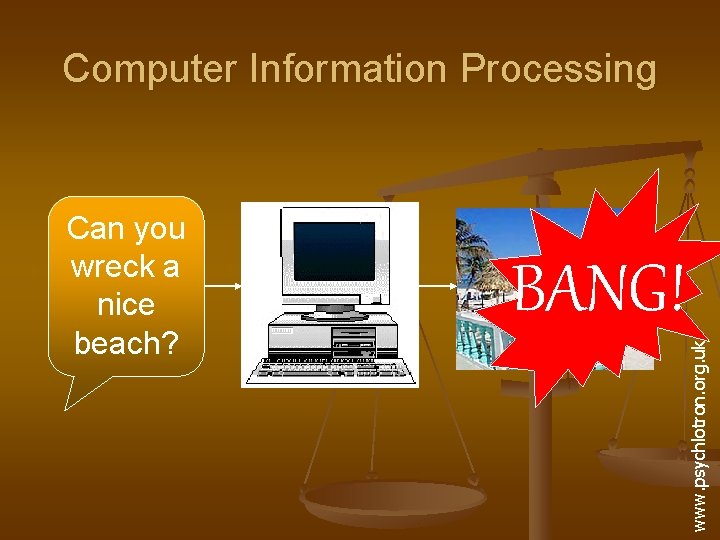 Computer Information Processing

Can you wreck a nice beach?

BANG!

www.psychlotron.org.uk